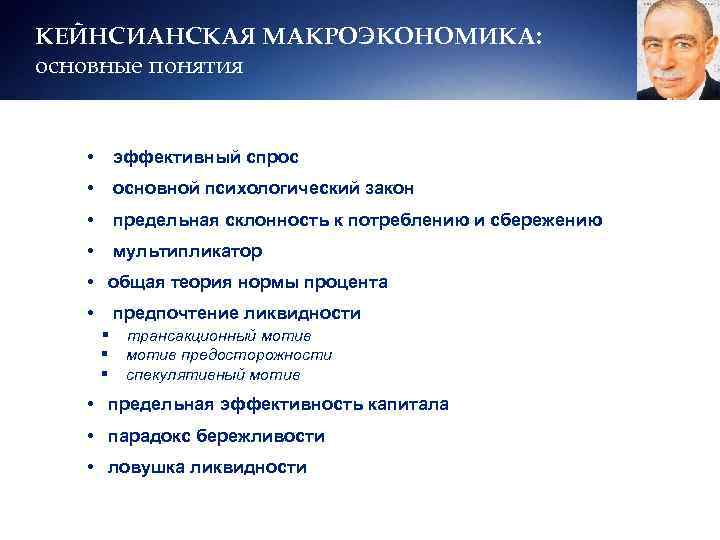 КЕЙНСИАНСКАЯ МАКРОЭКОНОМИКА:
основные понятия

• эффективный спрос
• основной психологический закон
• предельная склонность к потреблению и сбережению
• мультипликатор
• общая теория нормы процента
• предпочтение ликвидности
 ▪ трансакционный мотив
 ▪ мотив предосторожности
 ▪ спекулятивный мотив
• предельная эффективность капитала
• парадокс бережливости
• ловушка ликвидности